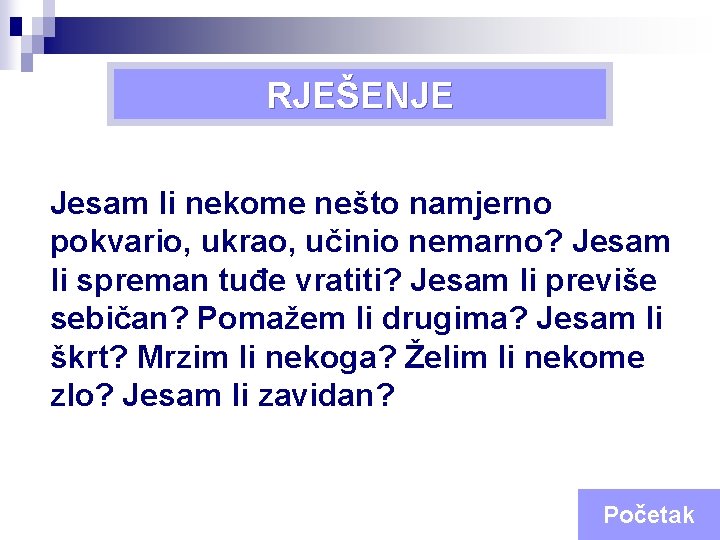 RJEŠENJE

Jesam li nekome nešto namjerno pokvario, ukrao, učinio nemarno? Jesam li spreman tuđe vratiti? Jesam li previše sebičan? Pomažem li drugima? Jesam li škrt? Mrzim li nekoga? Želim li nekome zlo? Jesam li zavidan?

Početak